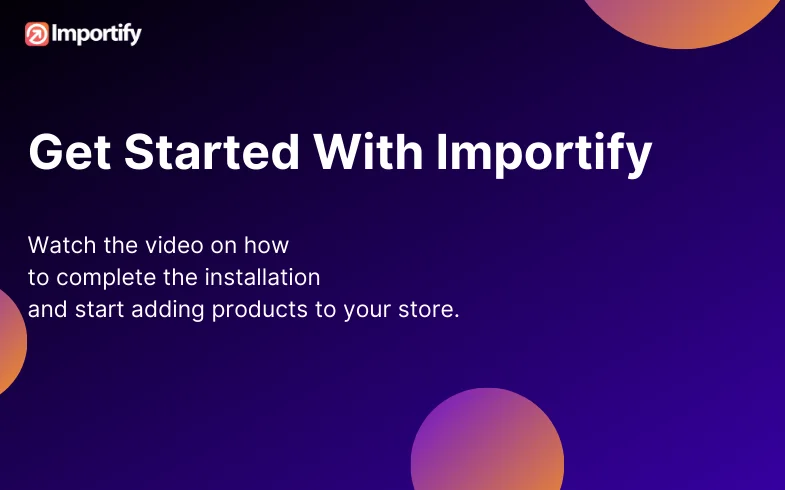 Importify

Get Started With Importify

Watch the video on how to complete the installation and start adding products to your store.